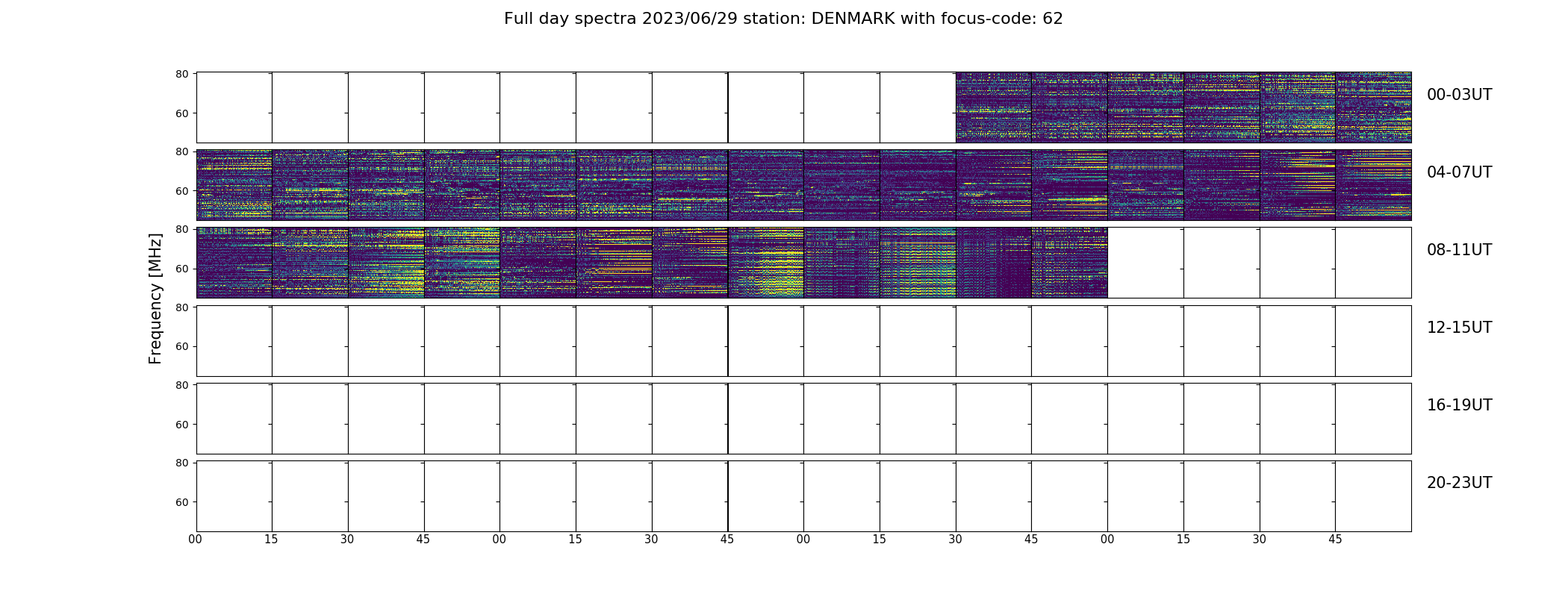 Full day spectra 2023/06/29 station: DENMARK with focus-code: 62

Frequency [MHz]

80
60
00-03UT

80
60
04-07UT

80
60
08-11UT

80
60
12-15UT

80
60
16-19UT

80
60
20-23UT

00 15 30 45 00 15 30 45 00 15 30 45 00 15 30 45